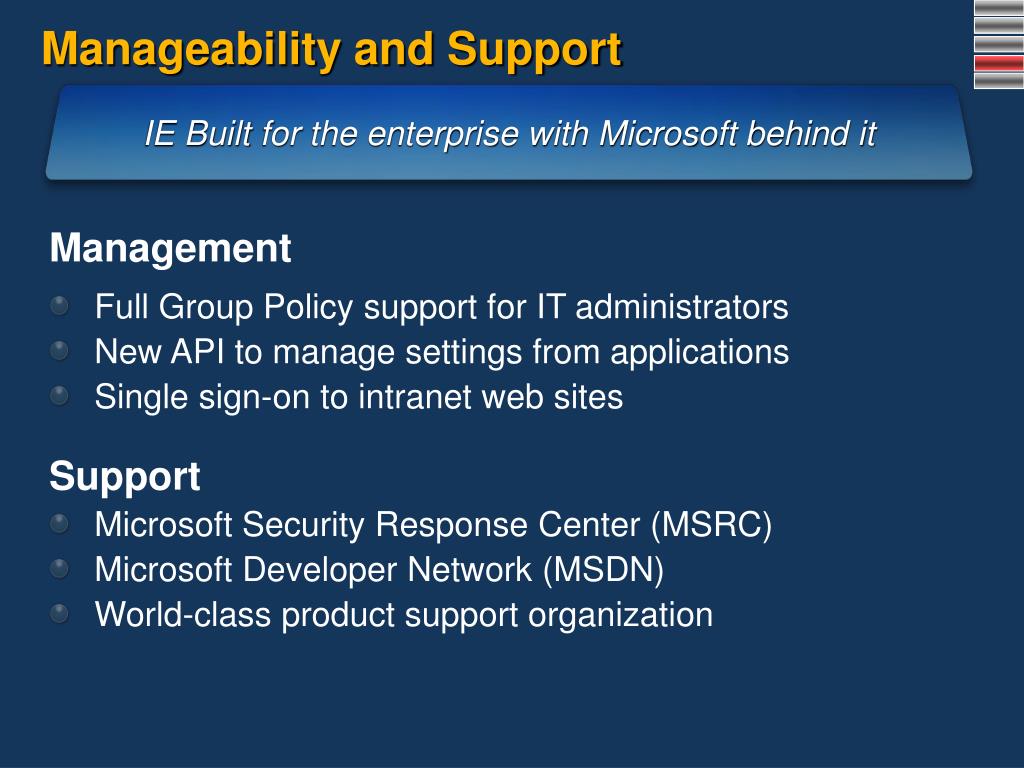 Manageability and Support

IE Built for the enterprise with Microsoft behind it

Management

Full Group Policy support for IT administrators
New API to manage settings from applications
Single sign-on to intranet web sites

Support

Microsoft Security Response Center (MSRC)
Microsoft Developer Network (MSDN)
World-class product support organization